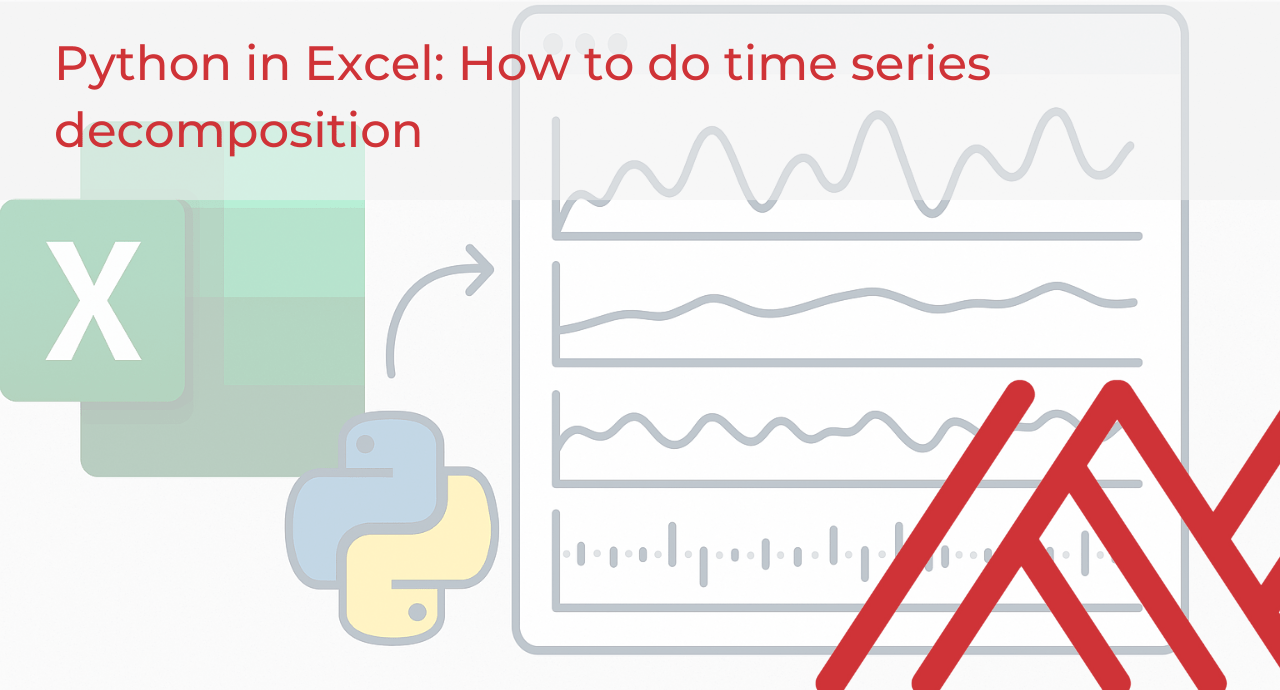 Python in Excel: How to do time series decomposition

X